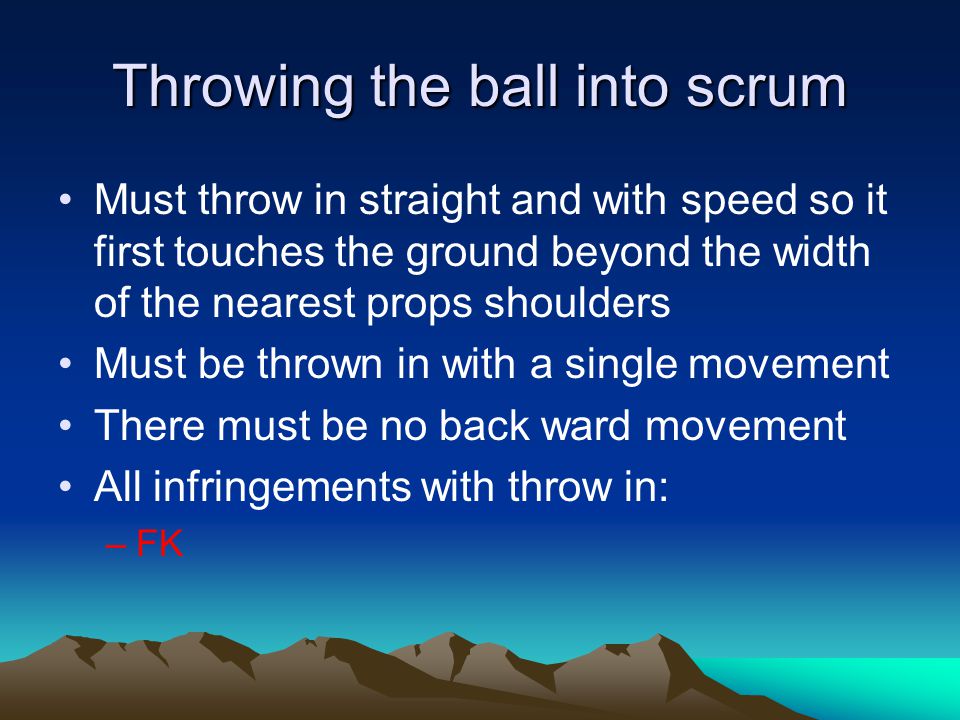 Throwing the ball into scrum

• Must throw in straight and with speed so it first touches the ground beyond the width of the nearest props shoulders
• Must be thrown in with a single movement
• There must be no back ward movement
• All infringements with throw in:
– FK